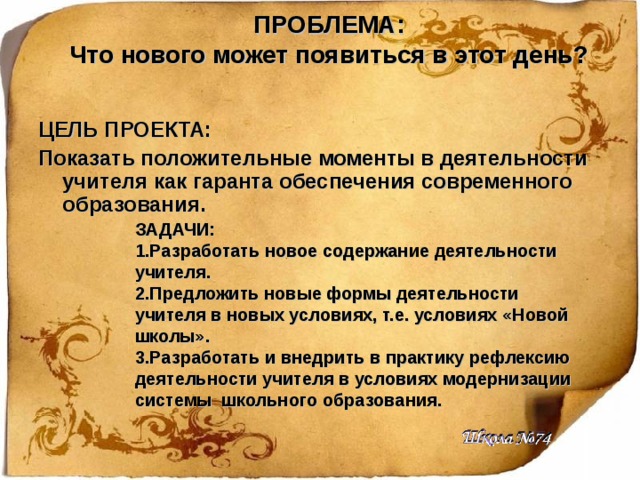 ПРОБЛЕМА:
Что нового может появиться в этот день?

ЦЕЛЬ ПРОЕКТА:
Показать положительные моменты в деятельности учителя как гаранта обеспечения современного образования.

ЗАДАЧИ:
1.Разработать новое содержание деятельности учителя.
2.Предложить новые формы деятельности учителя в новых условиях, т.е. условиях «Новой школы».
3.Разработать и внедрить в практику рефлексию деятельности учителя в условиях модернизации системы школьного образования.

Школа №74